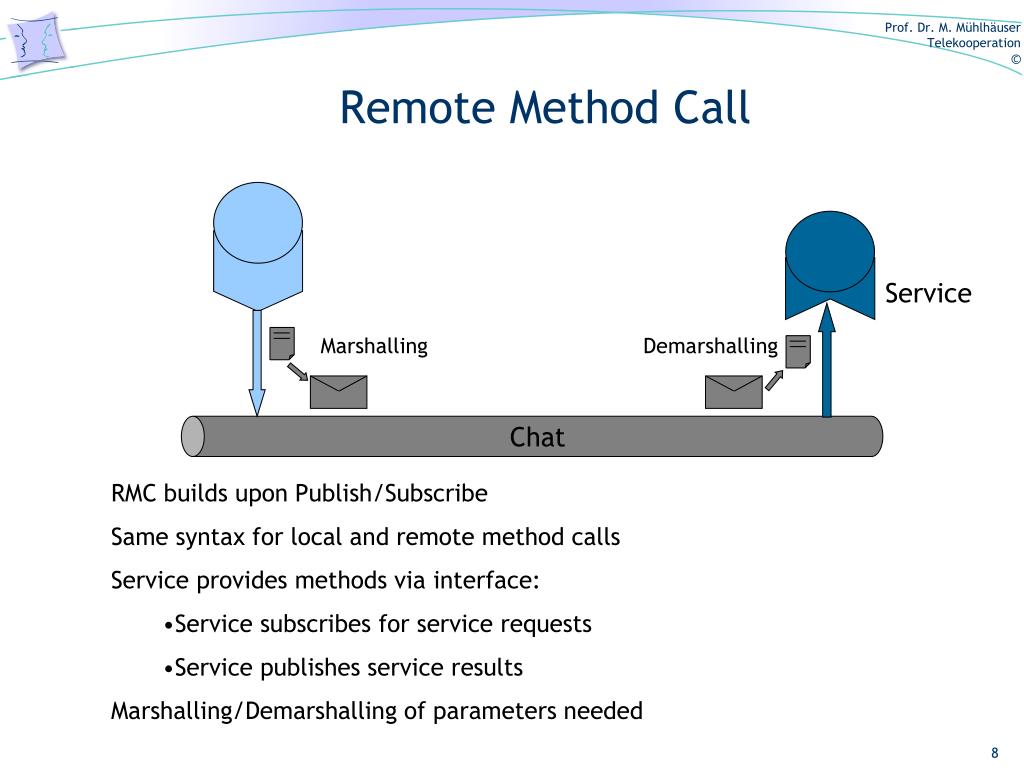 Prof. Dr. M. Mühlhäuser
Telekooperation
©

Remote Method Call

Service

Marshalling

Demarshalling

Chat

RMC builds upon Publish/Subscribe

Same syntax for local and remote method calls

Service provides methods via interface:

•Service subscribes for service requests

•Service publishes service results

Marshalling/Demarshalling of parameters needed

8